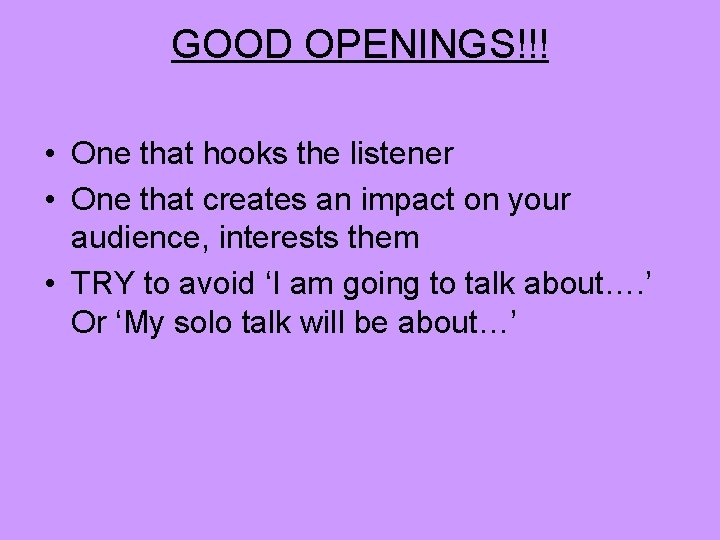 GOOD OPENINGS!!!

• One that hooks the listener
• One that creates an impact on your audience, interests them
• TRY to avoid ‘I am going to talk about….’ Or ‘My solo talk will be about…’